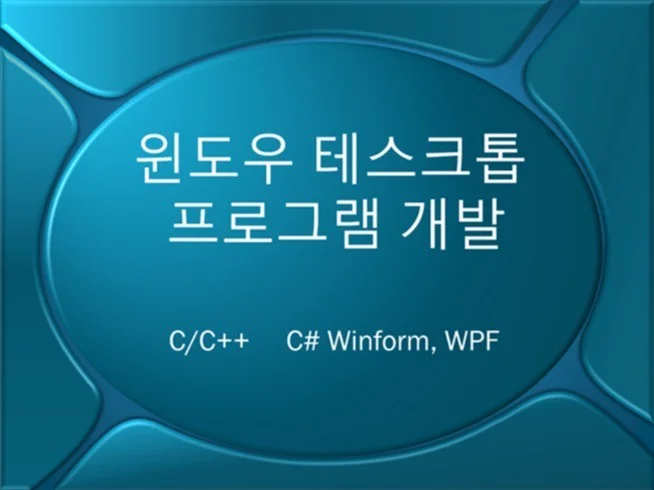 윈도우 테스크톱
프로그램 개발

C/C++ C# Winform, WPF